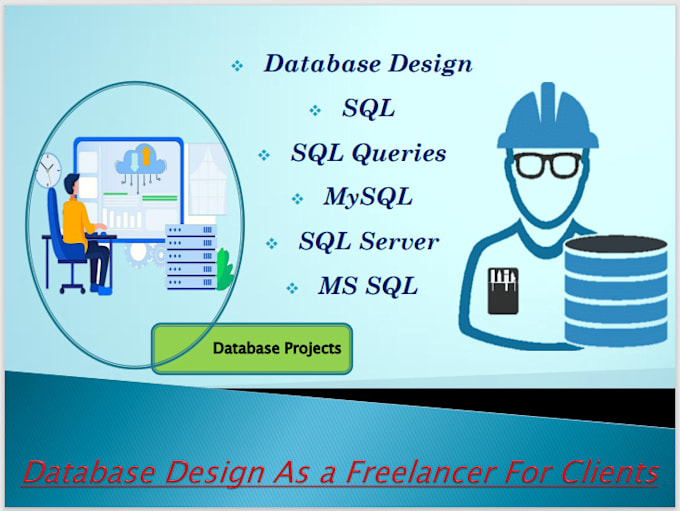 ❖ Database Design
❖ SQL
❖ SQL Queries
❖ MySQL
❖ SQL Server
❖ MS SQL

Database Projects

Database Design As a Freelancer For Clients